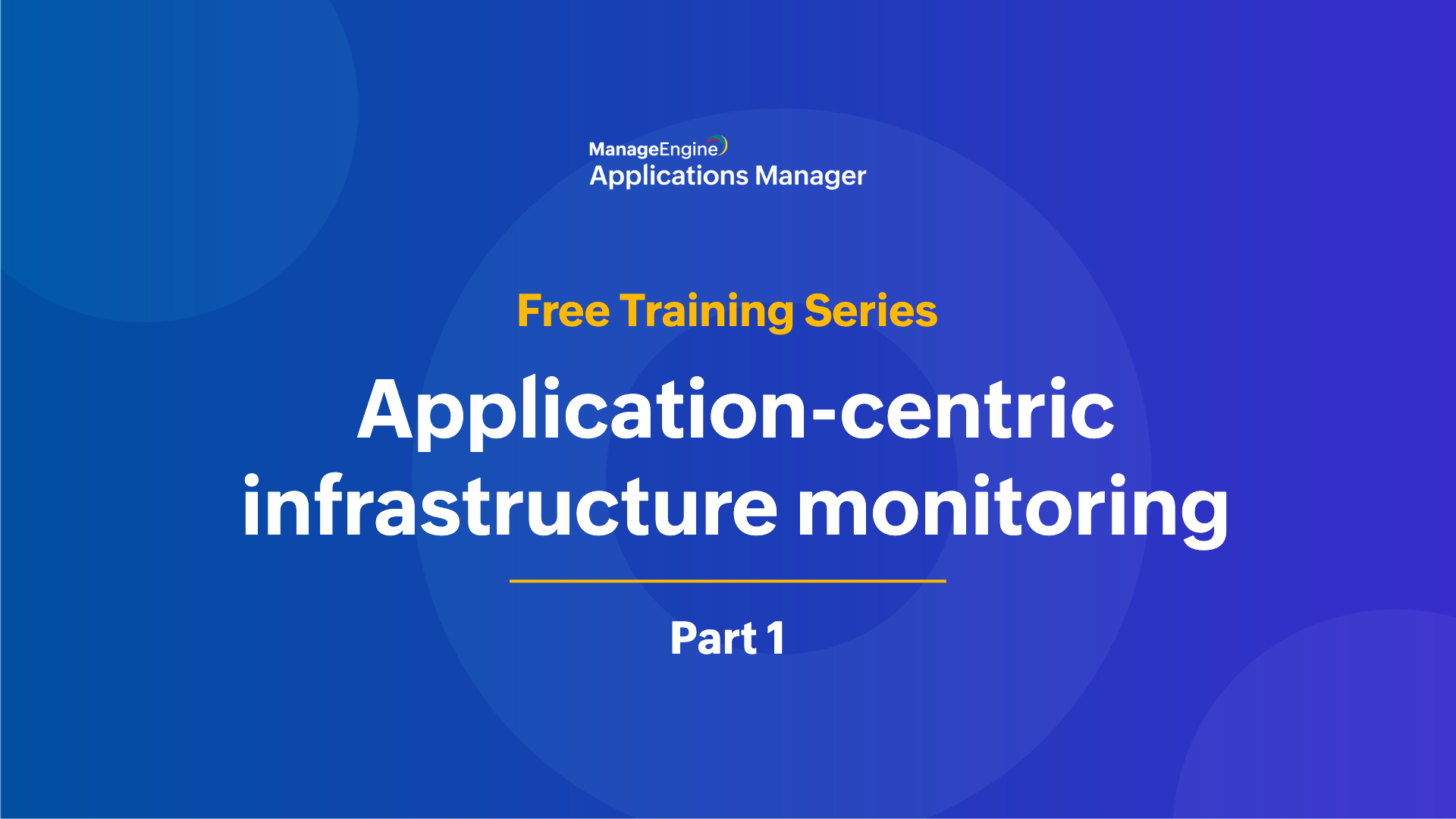 ManageEngine
Applications Manager

Free Training Series

Application-centric infrastructure monitoring

Part 1